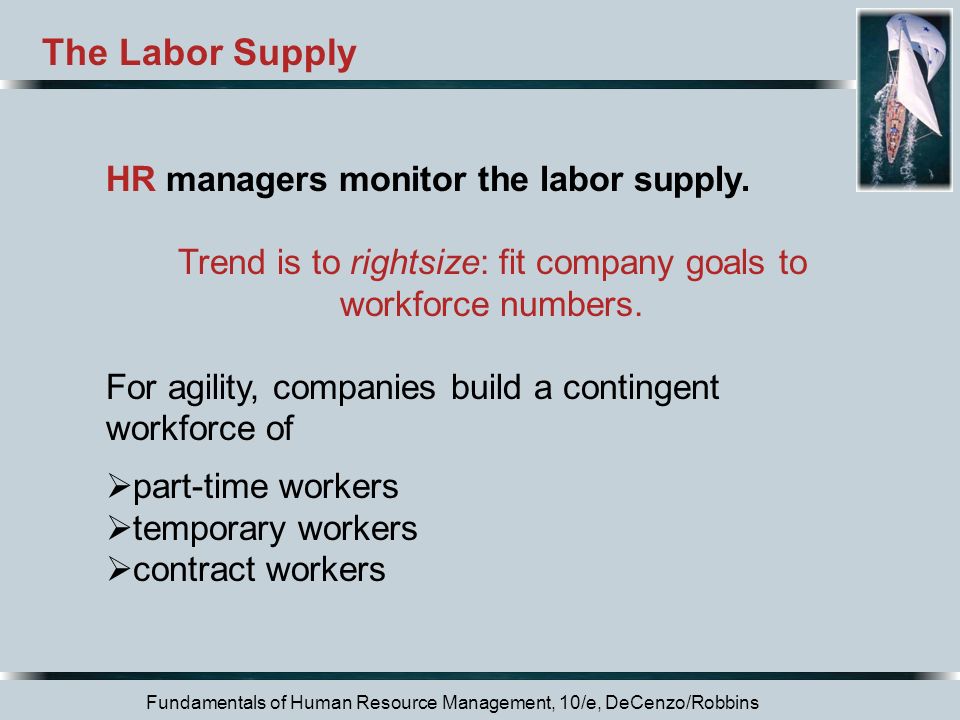 The Labor Supply

HR managers monitor the labor supply.

Trend is to rightsize: fit company goals to workforce numbers.

For agility, companies build a contingent workforce of

➢part-time workers
➢temporary workers
➢contract workers

Fundamentals of Human Resource Management, 10/e, DeCenzo/Robbins